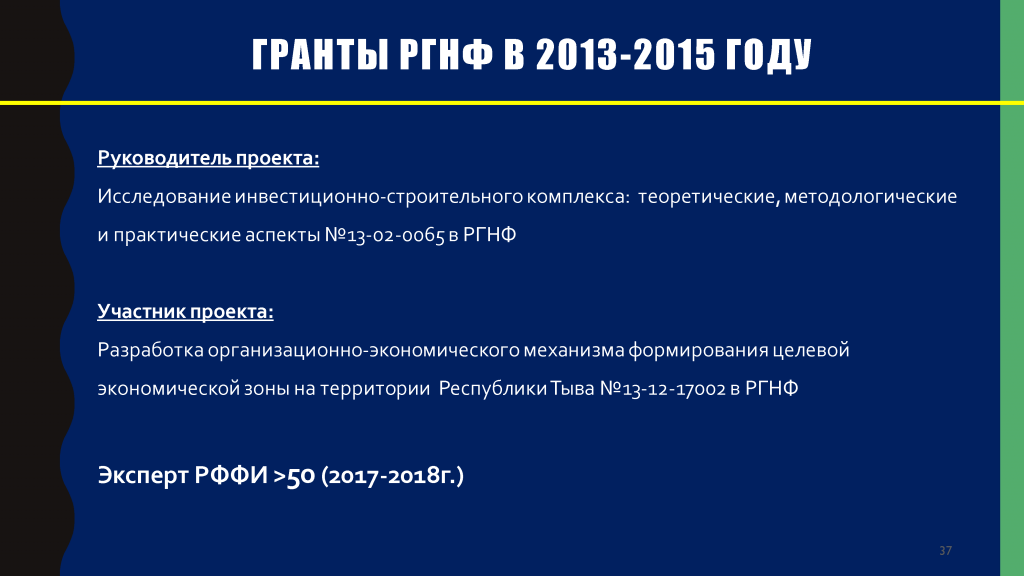 ГРАНТЫ РГНФ В 2013-2015 ГОДУ

Руководитель проекта:
Исследование инвестиционно-строительного комплекса: теоретические, методологические и практические аспекты №13-02-0065 в РГНФ

Участник проекта:
Разработка организационно-экономического механизма формирования целевой экономической зоны на территории Республики Тыва №13-12-17002 в РГНФ

Эксперт РФФИ >50 (2017-2018г.)

37